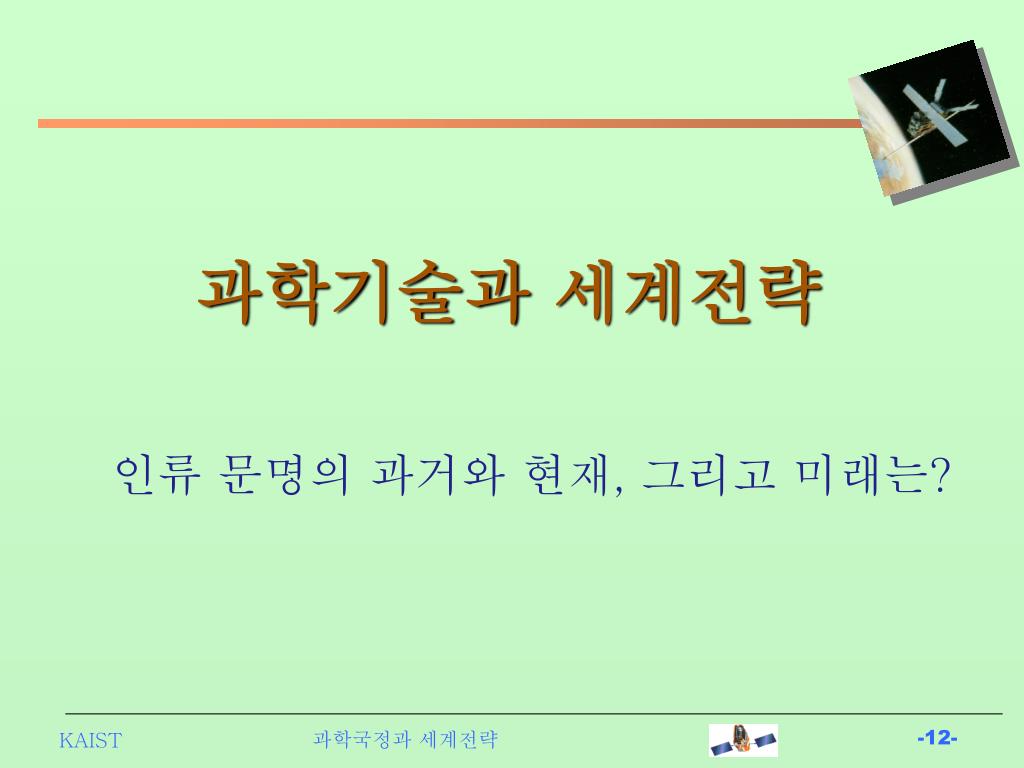 과학기술과 세계전략

인류 문명의 과거와 현재, 그리고 미래는?

KAIST

과학국정과 세계전략

-12-